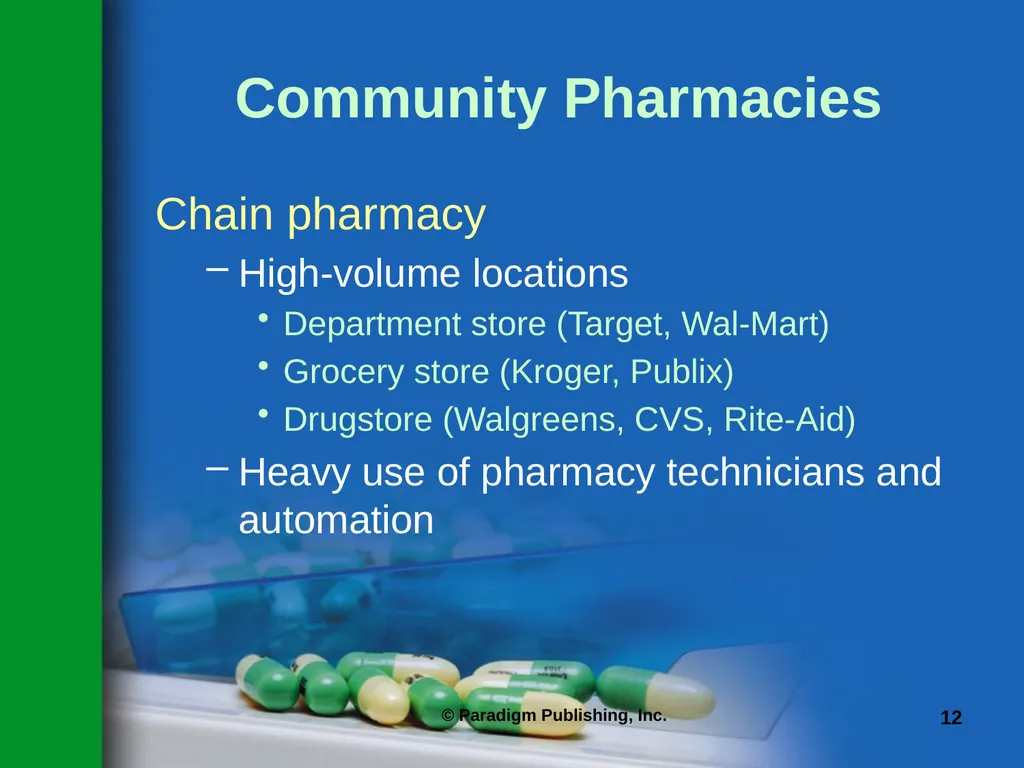 Community Pharmacies

Chain pharmacy

– High-volume locations

• Department store (Target, Wal-Mart)

• Grocery store (Kroger, Publix)

• Drugstore (Walgreens, CVS, Rite-Aid)

– Heavy use of pharmacy technicians and automation

© Paradigm Publishing, Inc.

12